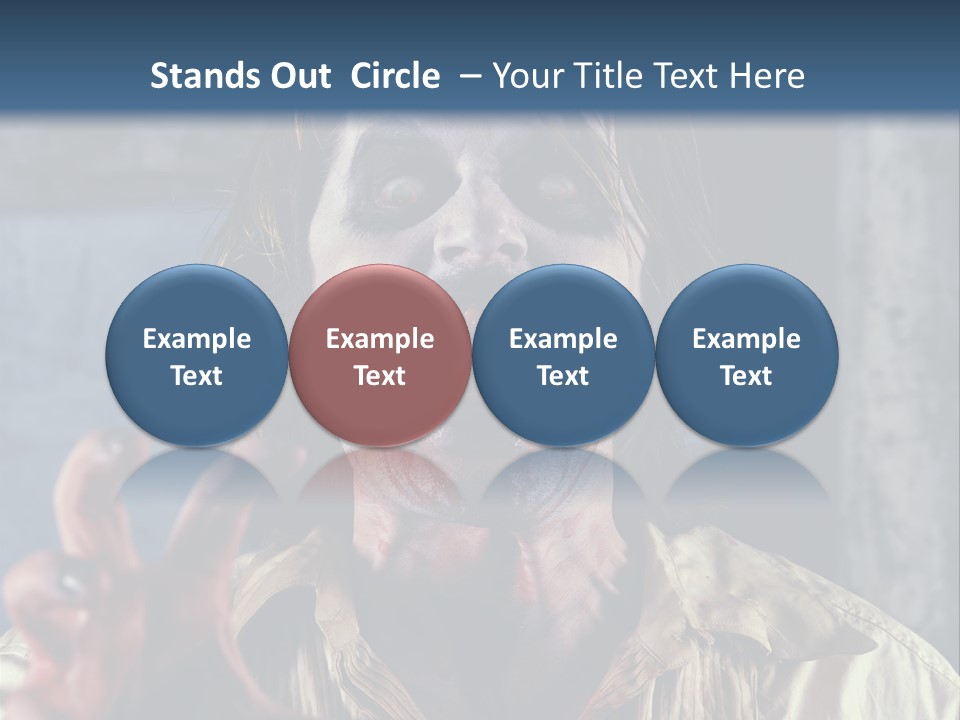 Stands Out  Circle  – Your Title Text Here

Example Text

Example Text

Example Text

Example Text